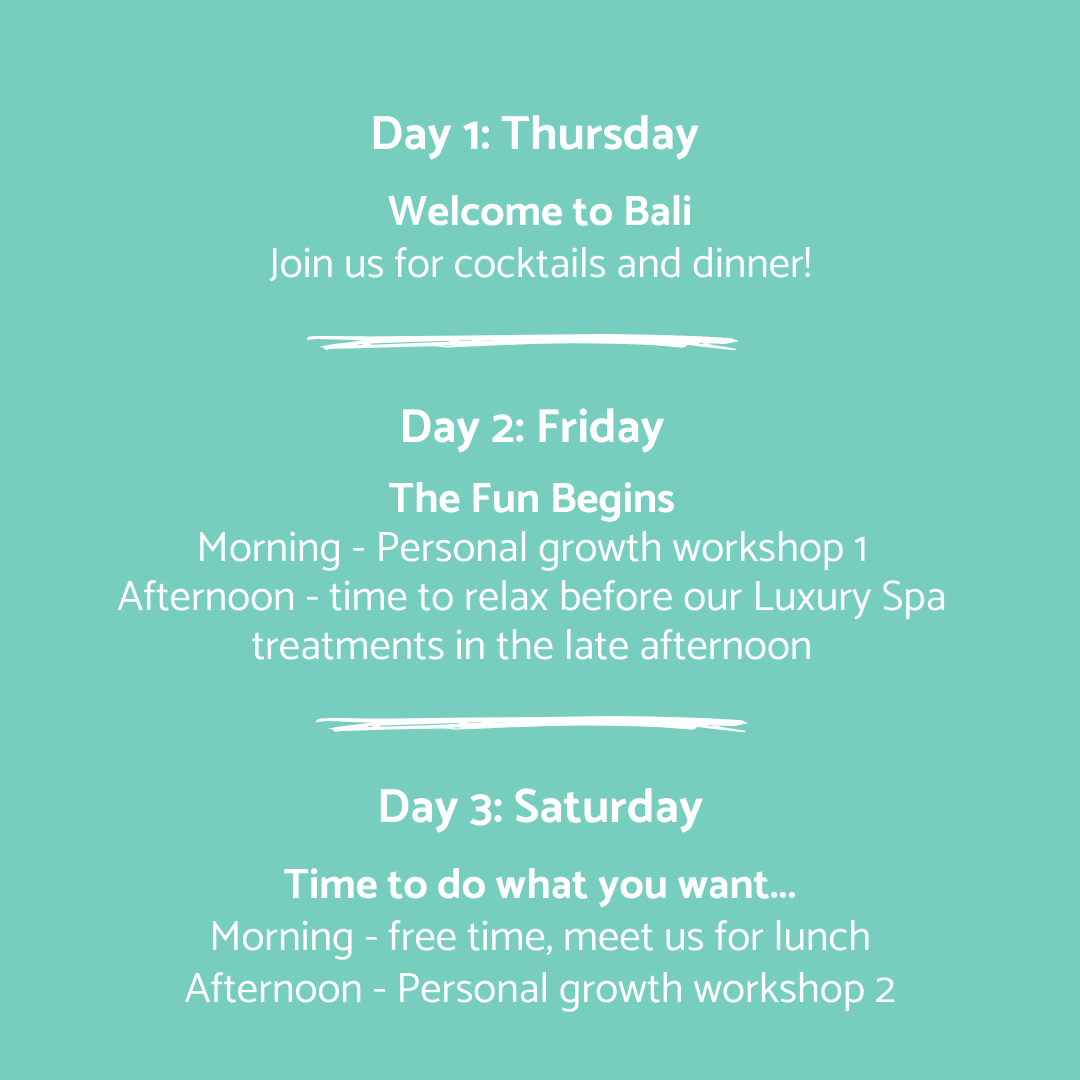 Day 1: Thursday

Welcome to Bali
Join us for cocktails and dinner!

Day 2: Friday

The Fun Begins
Morning - Personal growth workshop 1
Afternoon - time to relax before our Luxury Spa treatments in the late afternoon

Day 3: Saturday

Time to do what you want...
Morning - free time, meet us for lunch
Afternoon - Personal growth workshop 2